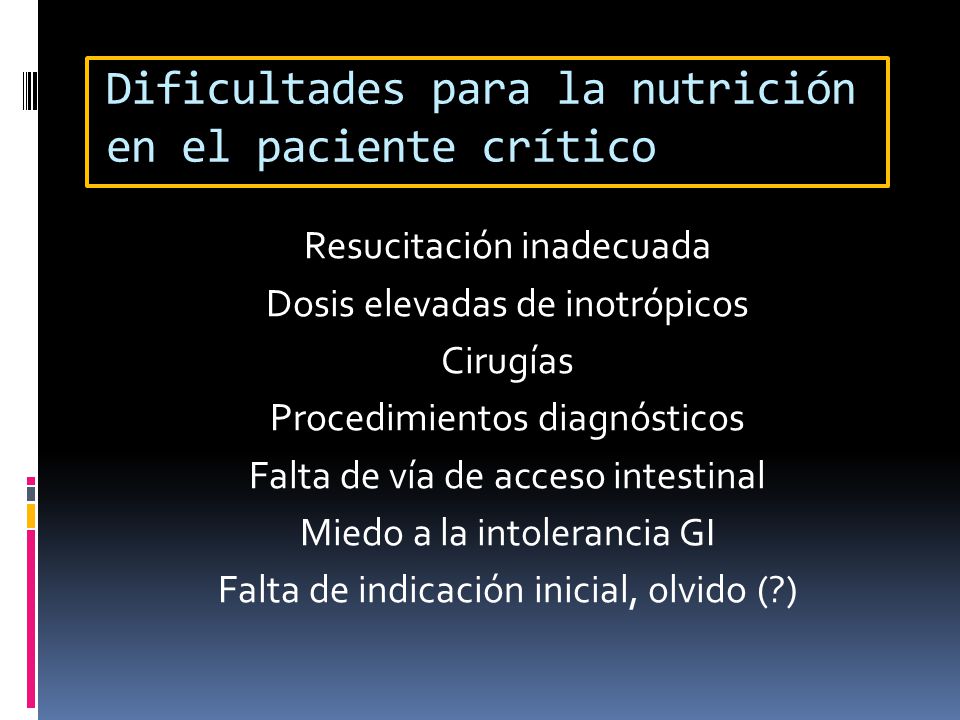 Dificultades para la nutrición en el paciente crítico

Resucitación inadecuada
Dosis elevadas de inotrópicos
Cirugías
Procedimientos diagnósticos
Falta de vía de acceso intestinal
Miedo a la intolerancia GI
Falta de indicación inicial, olvido (?)